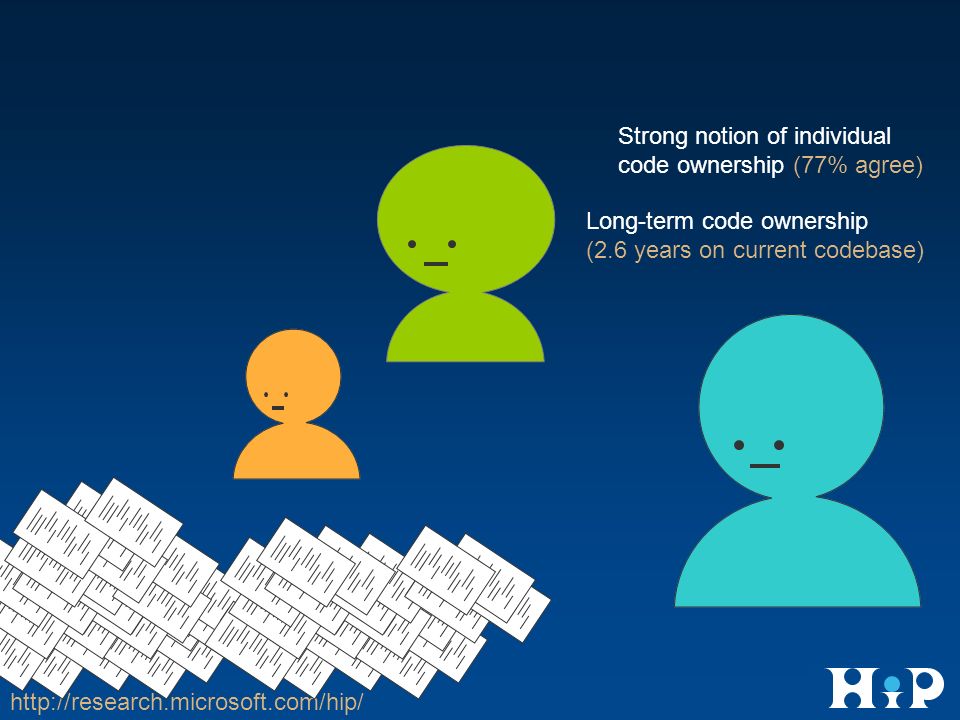 Strong notion of individual code ownership (77% agree)

Long-term code ownership (2.6 years on current codebase)

http://research.microsoft.com/hip/

HiP